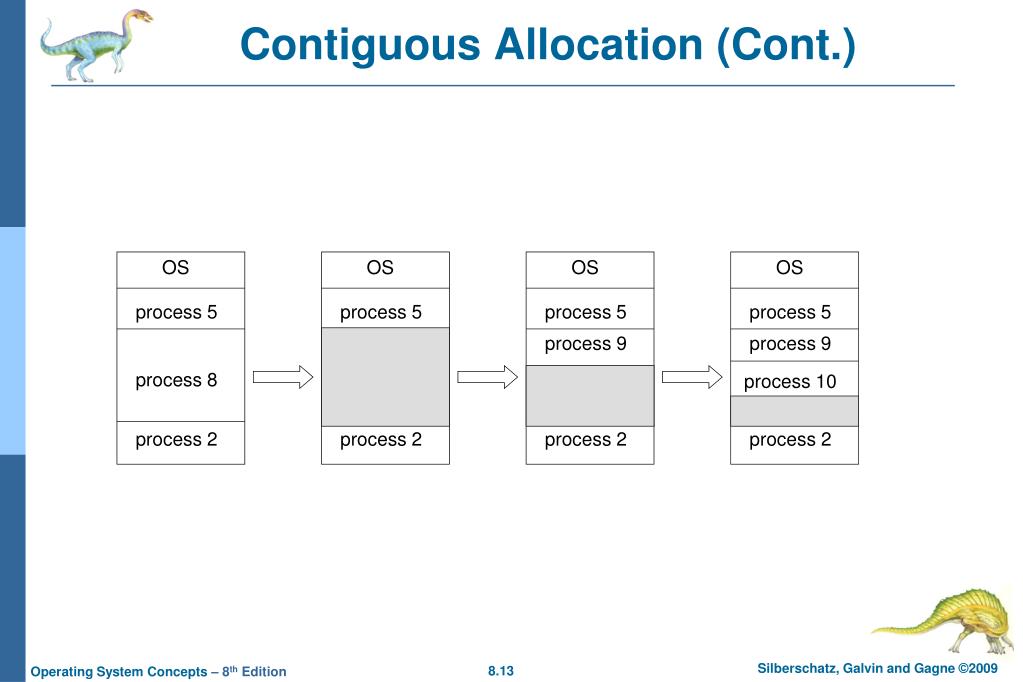 Contiguous Allocation (Cont.)

OS
process 5
process 8
process 2

OS
process 5
process 2

OS
process 5
process 9
process 2

OS
process 5
process 9
process 10
process 2

Operating System Concepts – 8$^{th}$ Edition

8.13

Silberschatz, Galvin and Gagne ©2009